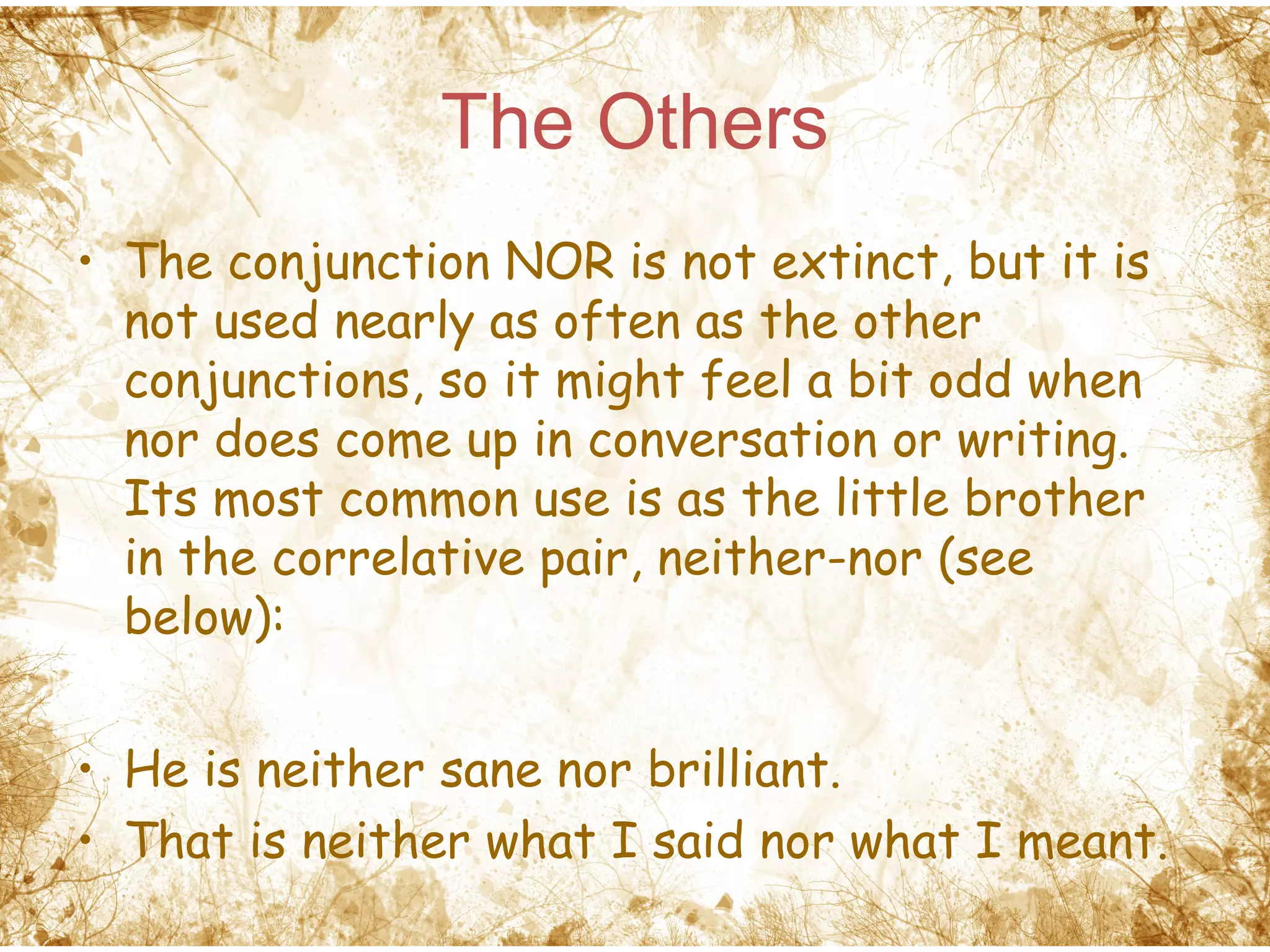 The Others

• The conjunction NOR is not extinct, but it is not used nearly as often as the other conjunctions, so it might feel a bit odd when nor does come up in conversation or writing. Its most common use is as the little brother in the correlative pair, neither-nor (see below):

• He is neither sane nor brilliant.
• That is neither what I said nor what I meant.